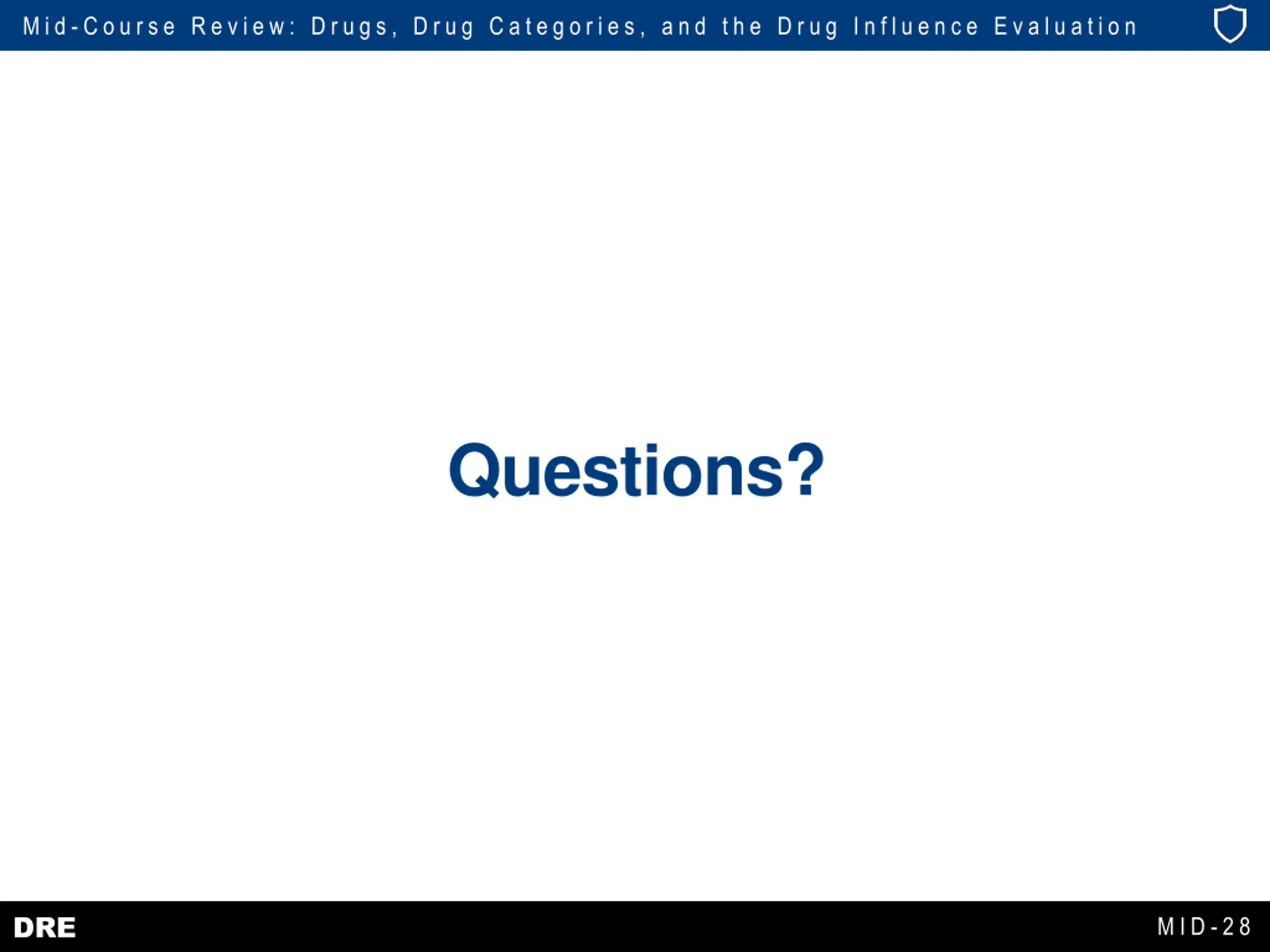 Mid-Course Review: Drugs, Drug Categories, and the Drug Influence Evaluation

Questions?

DRE

MID-28